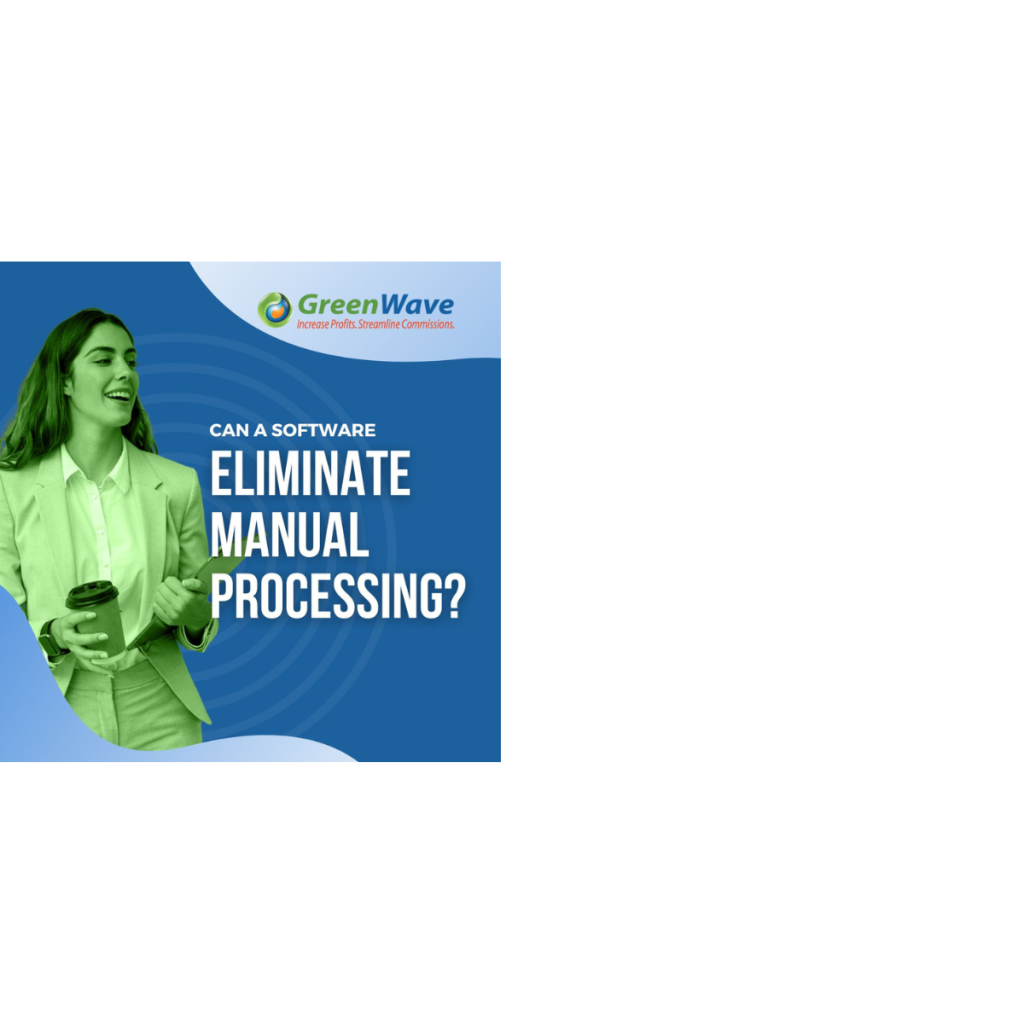 GreenWave
Increase Profits. Streamline Commissions.

CAN A SOFTWARE
ELIMINATE MANUAL PROCESSING?